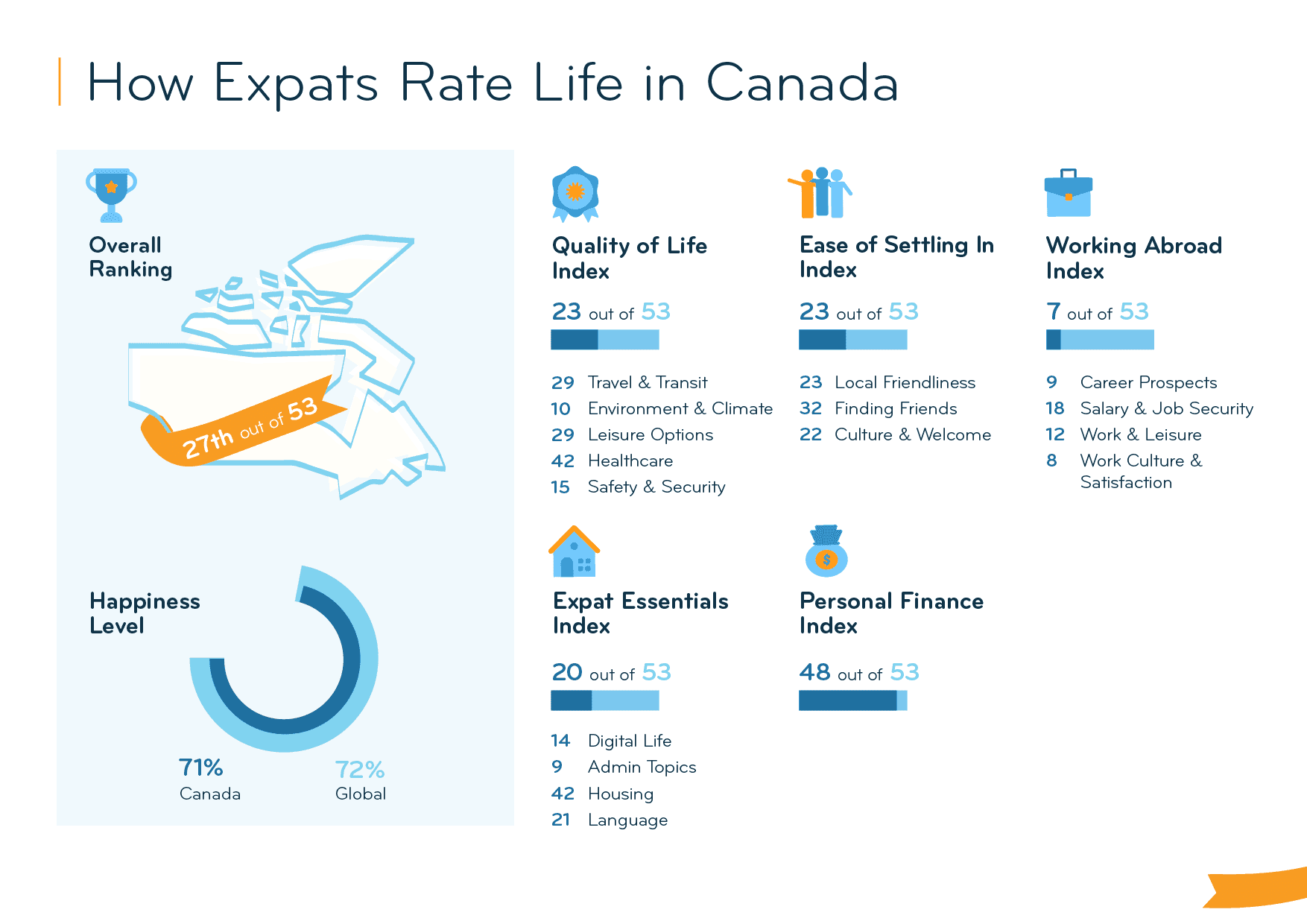 How Expats Rate Life in Canada

Overall Ranking

27th out of 53

Happiness Level

71%
Canada

72%
Global

Quality of Life Index

23 out of 53

29 Travel & Transit
10 Environment & Climate
29 Leisure Options
42 Healthcare
15 Safety & Security

Ease of Settling In Index

23 out of 53

23 Local Friendliness
32 Finding Friends
22 Culture & Welcome

Working Abroad Index

7 out of 53

9 Career Prospects
18 Salary & Job Security
12 Work & Leisure
8 Work Culture & Satisfaction

Expat Essentials Index

20 out of 53

14 Digital Life
9 Admin Topics
42 Housing
21 Language

Personal Finance Index

48 out of 53